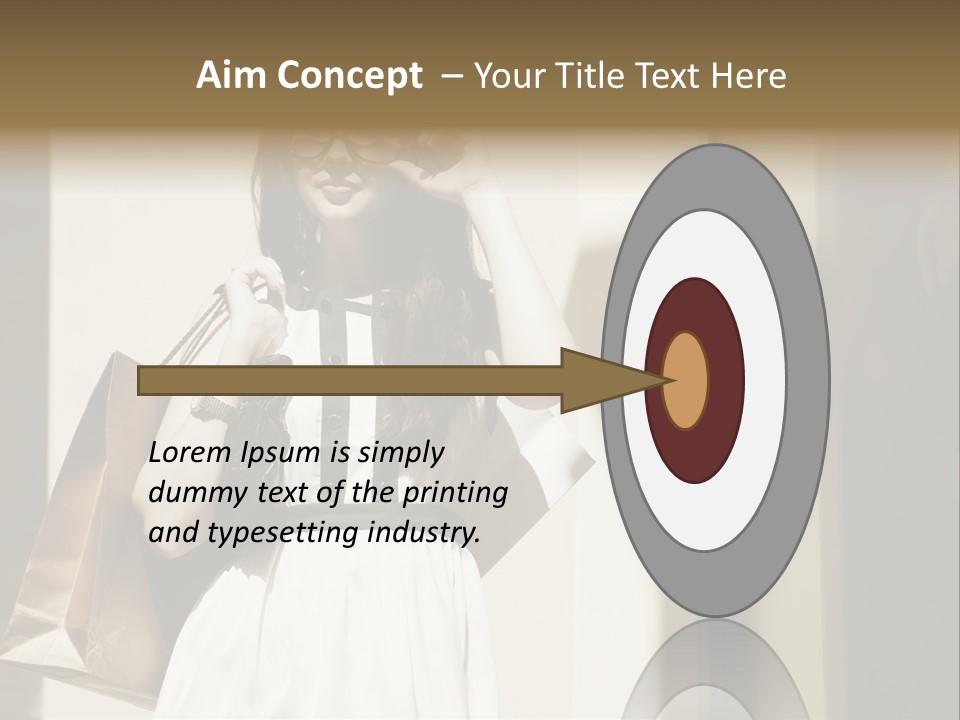 Aim Concept – Your Title Text Here

Lorem Ipsum is simply dummy text of the printing and typesetting industry.